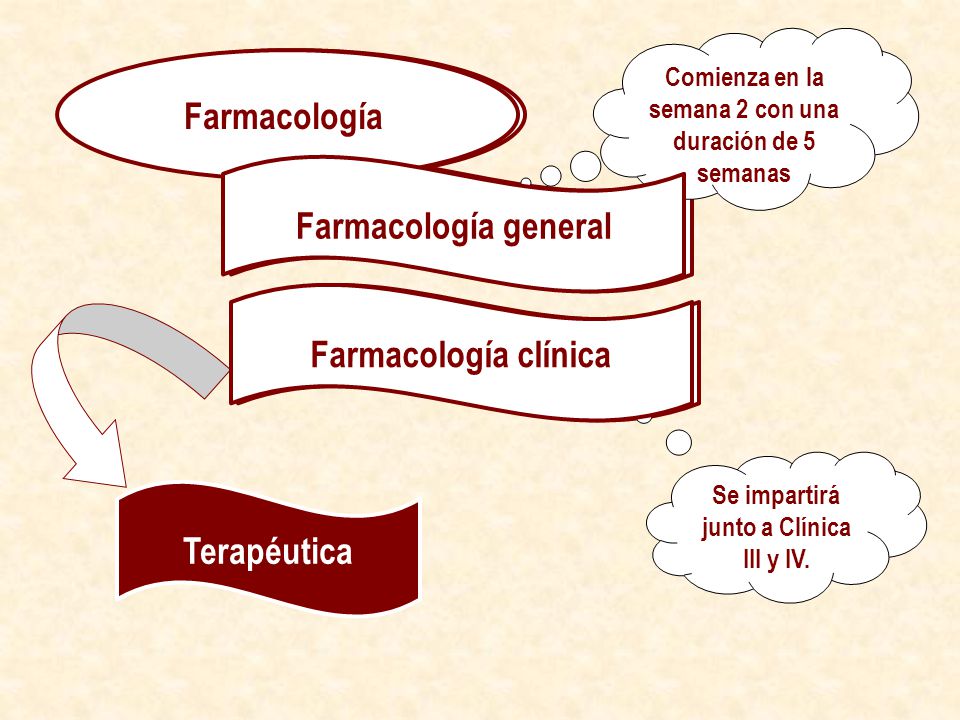 Farmacología

Comienza en la semana 2 con una duración de 5 semanas

Farmacología general

Farmacología clínica

Terapéutica

Se impartirá junto a Clínica III y IV.